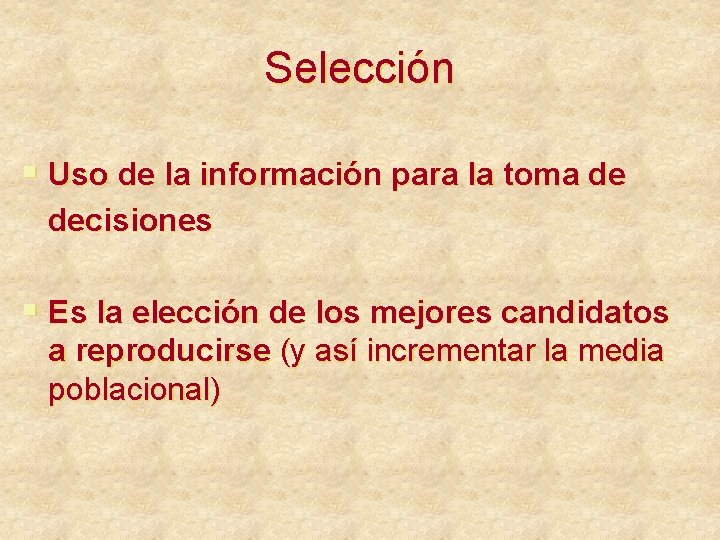 Selección

Uso de la información para la toma de decisiones

Es la elección de los mejores candidatos a reproducirse (y así incrementar la media poblacional)